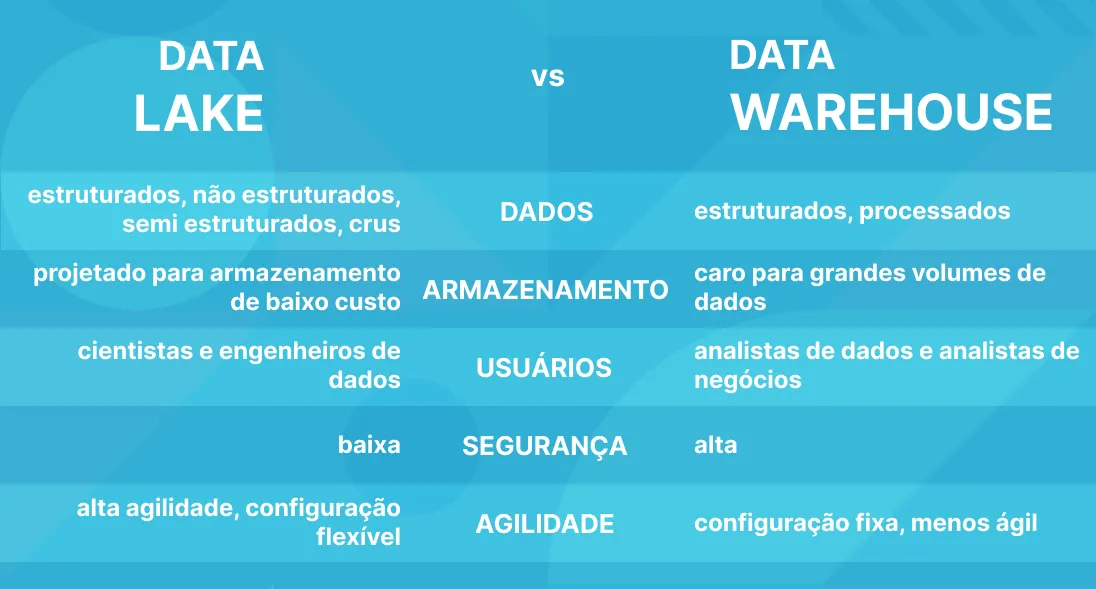 | DATA LAKE | vs | DATA WAREHOUSE |
|---|---|---|
| estruturados, não estruturados, semi estruturados, crus | DADOS | estruturados, processados |
| projetado para armazenamento de baixo custo | ARMAZENAMENTO | caro para grandes volumes de dados |
| cientistas e engenheiros de dados | USUÁRIOS | analistas de dados e analistas de negócios |
| baixa | SEGURANÇA | alta |
| alta agilidade, configuração flexível | AGILIDADE | configuração fixa, menos ágil |